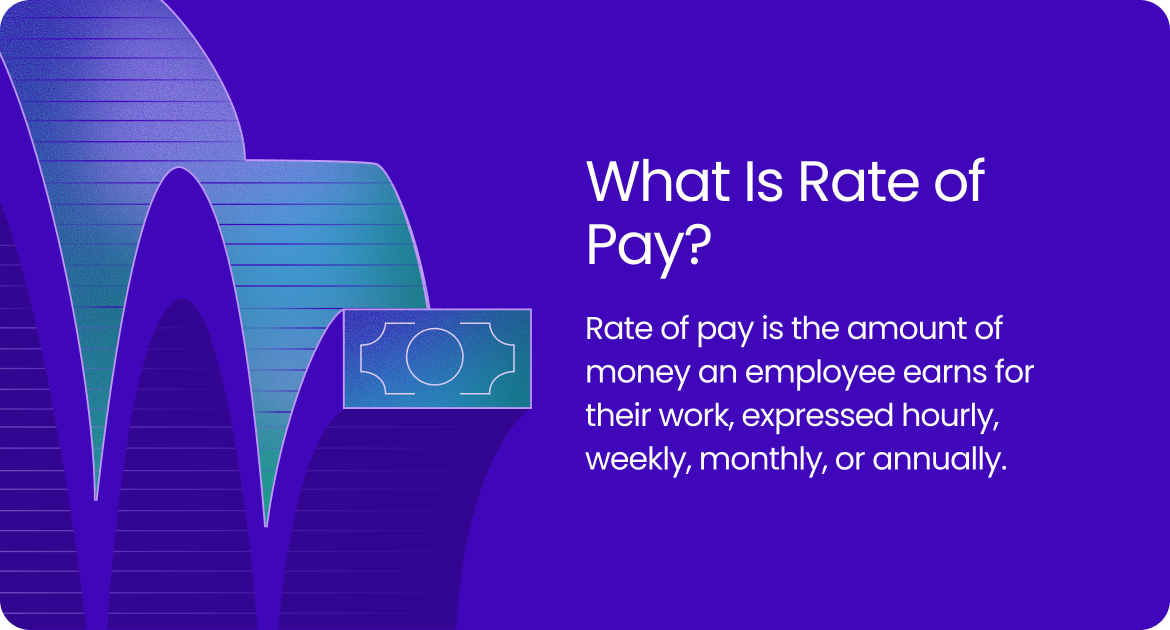 What Is Rate of Pay?

Rate of pay is the amount of money an employee earns for their work, expressed hourly, weekly, monthly, or annually.